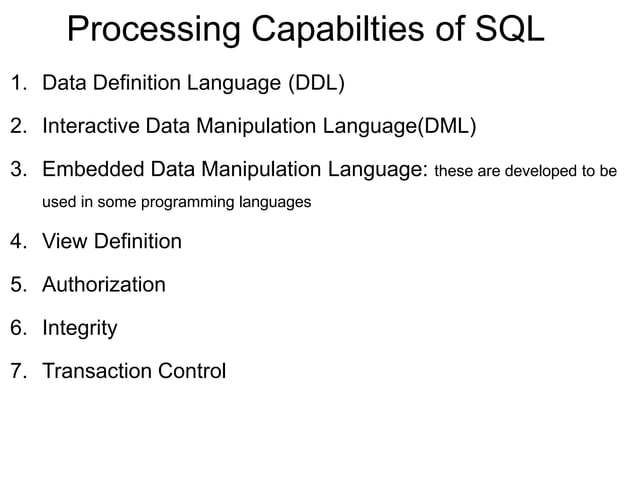 Processing Capabilties of SQL

1. Data Definition Language (DDL)

2. Interactive Data Manipulation Language(DML)

3. Embedded Data Manipulation Language: these are developed to be used in some programming languages

4. View Definition

5. Authorization

6. Integrity

7. Transaction Control